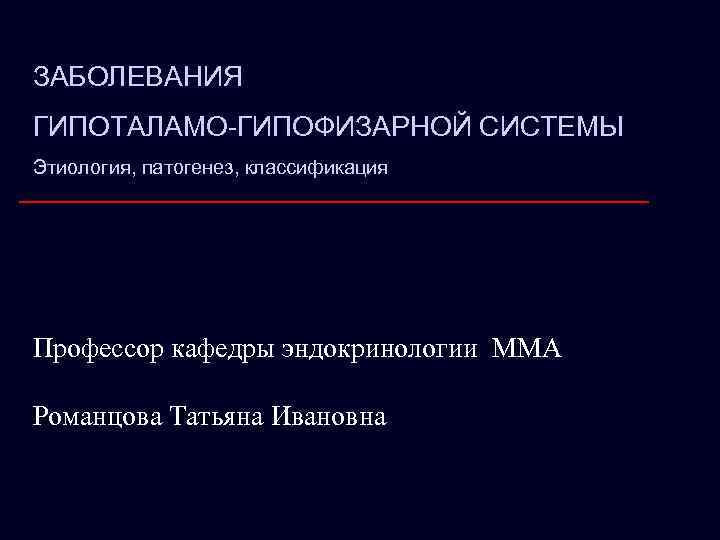 ЗАБОЛЕВАНИЯ

ГИПОТАЛАМО-ГИПОФИЗАРНОЙ СИСТЕМЫ

Этиология, патогенез, классификация

Профессор кафедры эндокринологии ММА

Романцова Татьяна Ивановна